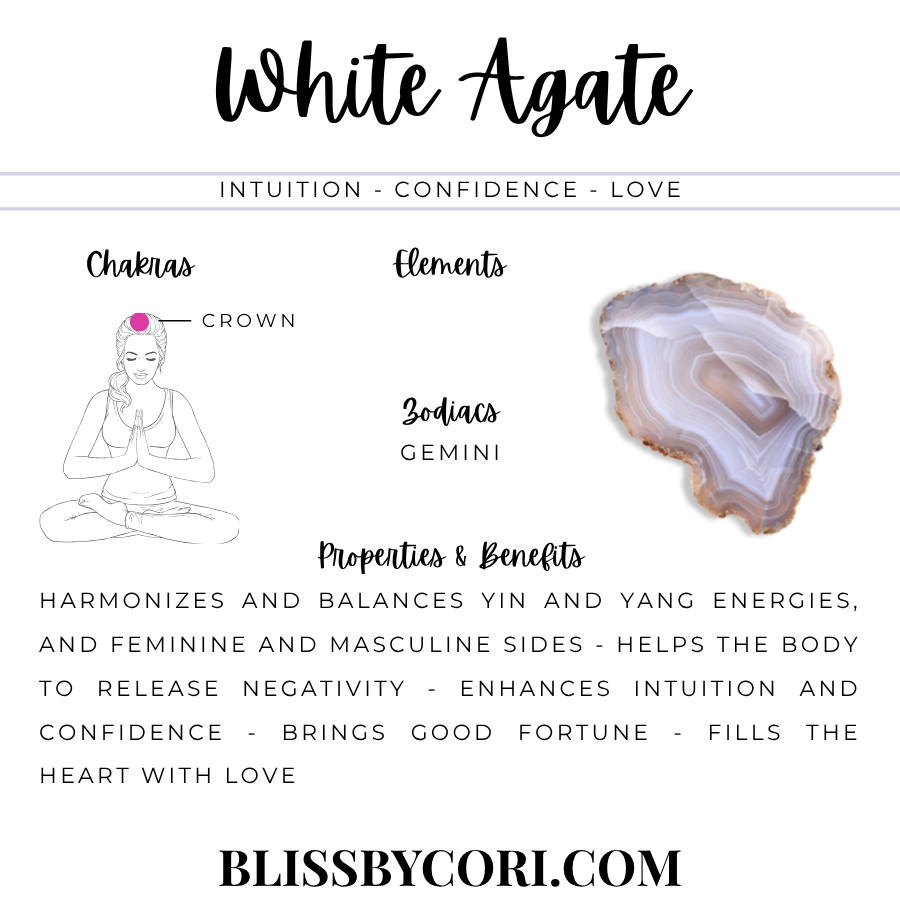 White Agate

INTUITION - CONFIDENCE - LOVE

Chakras

CROWN

Elements

Zodiacs
GEMINI

Properties & Benefits

HARMONIZES AND BALANCES YIN AND YANG ENERGIES, AND FEMININE AND MASCULINE SIDES - HELPS THE BODY TO RELEASE NEGATIVITY - ENHANCES INTUITION AND CONFIDENCE - BRINGS GOOD FORTUNE - FILLS THE HEART WITH LOVE

BLISSBYCORI.COM